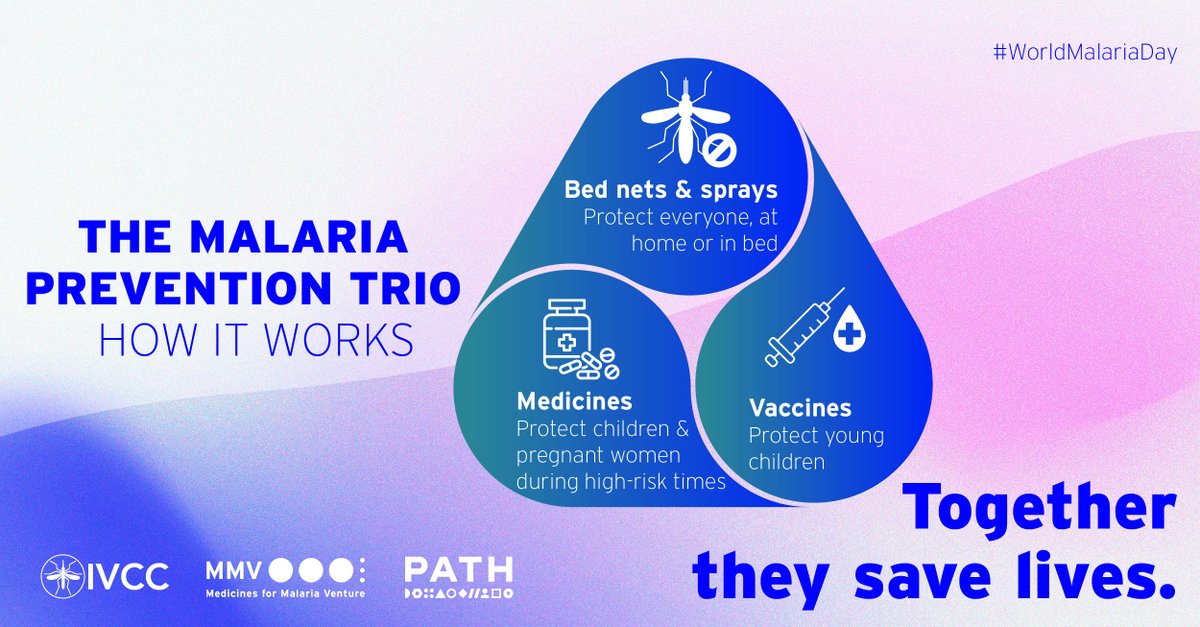 #WorldMalariaDay

THE MALARIA PREVENTION TRIO
HOW IT WORKS

Bed nets & sprays
Protect everyone, at home or in bed

Medicines
Protect children & pregnant women during high-risk times

Vaccines
Protect young children

Together they save lives.

IVCC

MMV
Medicines for Malaria Venture

PATH